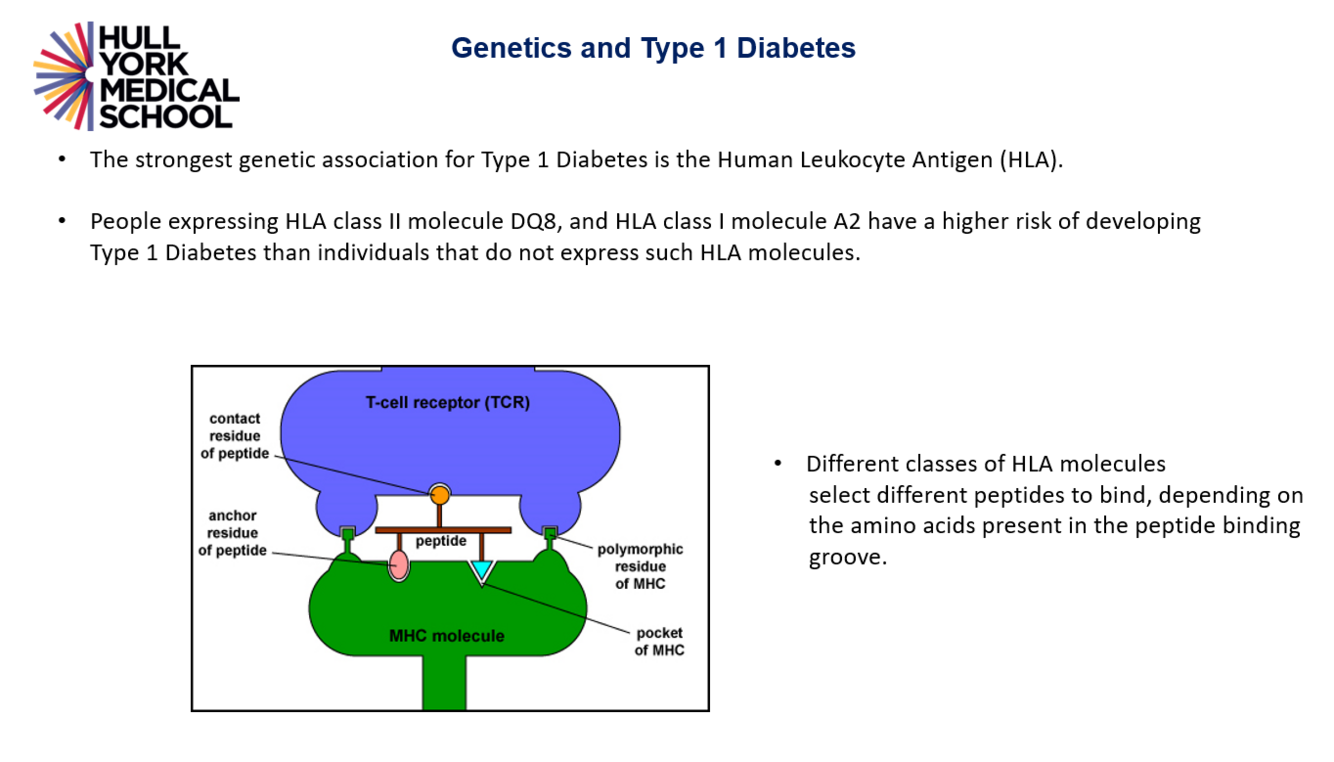 HULL YORK MEDICAL SCHOOL

Genetics and Type 1 Diabetes

• The strongest genetic association for Type 1 Diabetes is the Human Leukocyte Antigen (HLA).

• People expressing HLA class II molecule DQ8, and HLA class I molecule A2 have a higher risk of developing Type 1 Diabetes than individuals that do not express such HLA molecules.

T-cell receptor (TCR)
contact residue of peptide
anchor residue of peptide
peptide
polymorphic residue of MHC
MHC molecule
pocket of MHC

• Different classes of HLA molecules select different peptides to bind, depending on the amino acids present in the peptide binding groove.